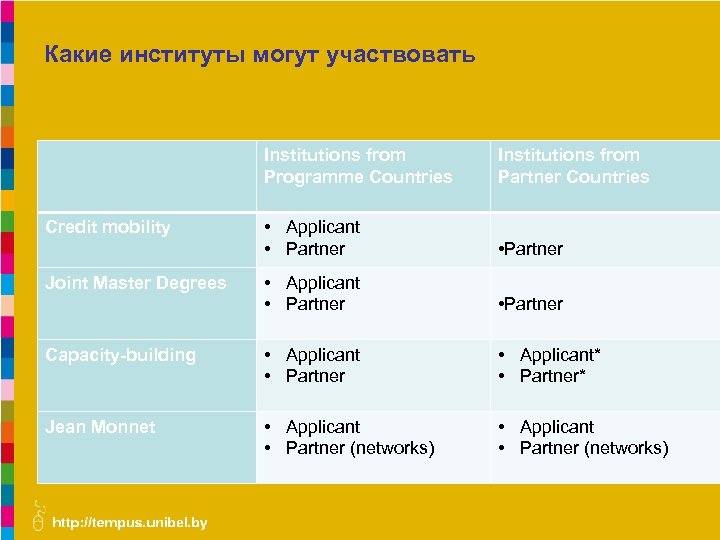 Какие институты могут участвовать

| | Institutions from Programme Countries | Institutions from Partner Countries |
|---|---|---|
| Credit mobility | • Applicant • Partner | •Partner |
| Joint Master Degrees | • Applicant • Partner | •Partner |
| Capacity-building | • Applicant • Partner | • Applicant* • Partner* |
| Jean Monnet | • Applicant • Partner (networks) | • Applicant • Partner (networks) |

http://tempus.unibel.by